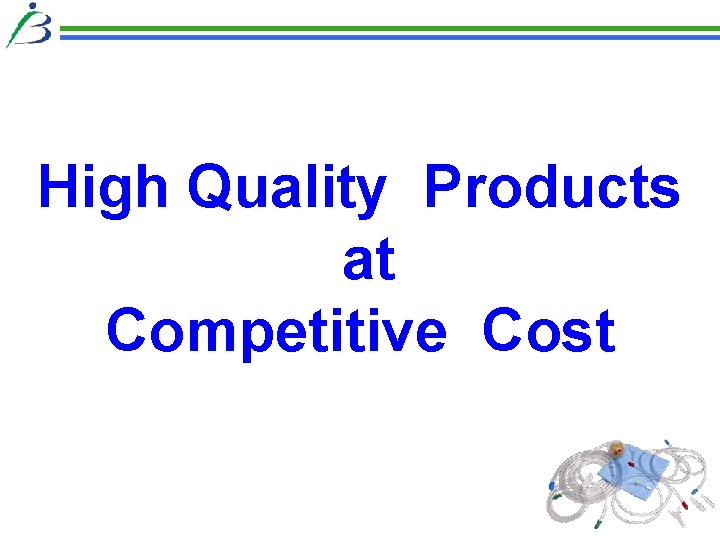 High Quality Products
at
Competitive Cost